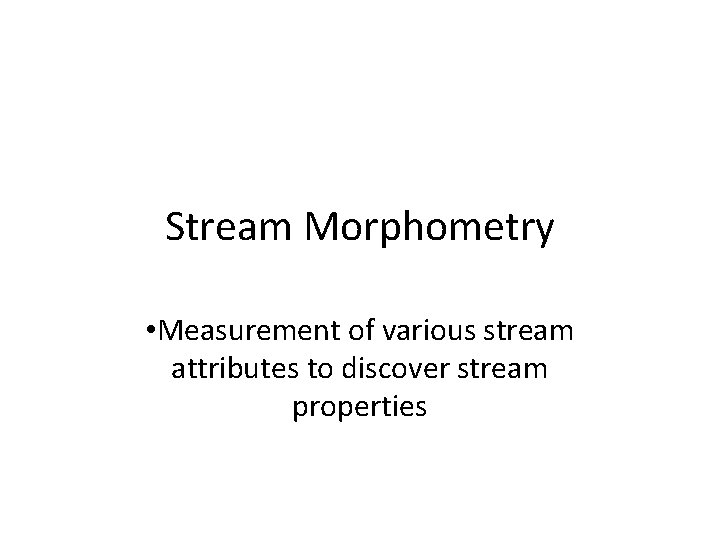 Stream Morphometry

•Measurement of various stream attributes to discover stream properties